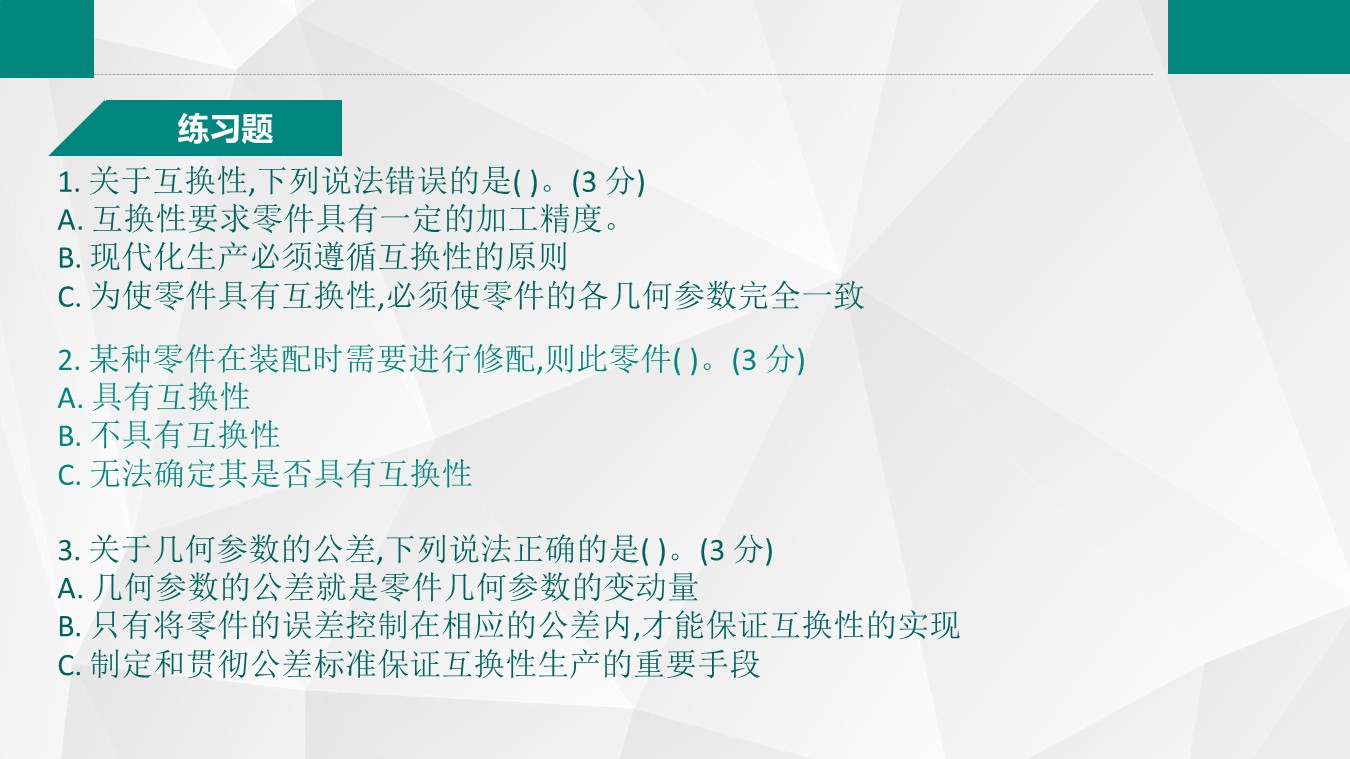 练习题

1. 关于互换性,下列说法错误的是( )。(3 分)
A. 互换性要求零件具有一定的加工精度。
B. 现代化生产必须遵循互换性的原则
C. 为使零件具有互换性,必须使零件的各几何参数完全一致

2. 某种零件在装配时需要进行修配,则此零件( )。(3 分)
A. 具有互换性
B. 不具有互换性
C. 无法确定其是否具有互换性

3. 关于几何参数的公差,下列说法正确的是( )。(3 分)
A. 几何参数的公差就是零件几何参数的变动量
B. 只有将零件的误差控制在相应的公差内,才能保证互换性的实现
C. 制定和贯彻公差标准保证互换性生产的重要手段